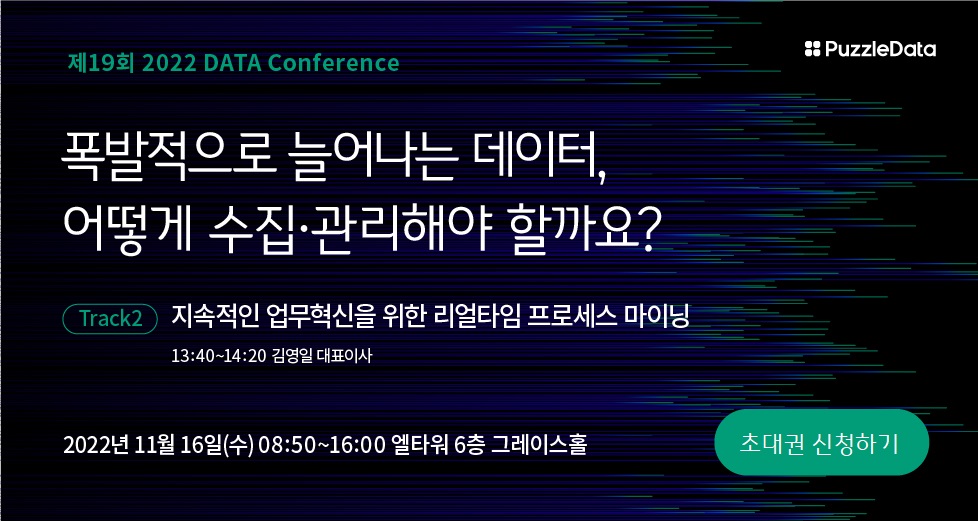 제19회 2022 DATA Conference

PuzzleData

폭발적으로 늘어나는 데이터,
어떻게 수집·관리해야 할까요?

Track2 지속적인 업무혁신을 위한 리얼타임 프로세스 마이닝

13:40~14:20 김영일 대표이사

2022년 11월 16일(수) 08:50~16:00 엘타워 6층 그레이스홀

초대권 신청하기